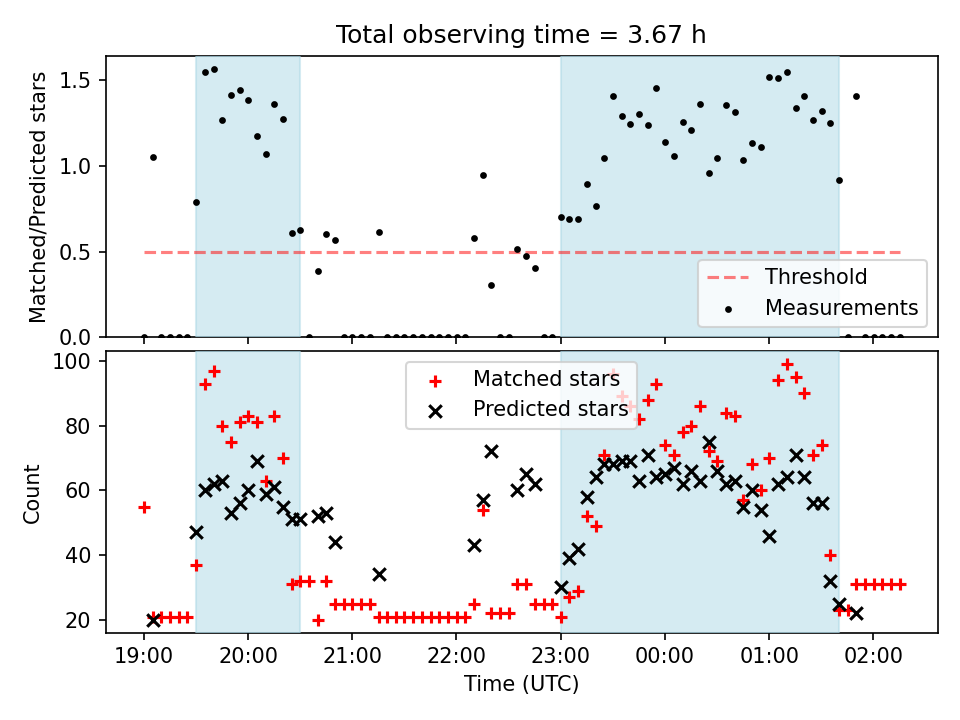 Total observing time = 3.67 h

Matched/Predicted stars

1.5
1.0
0.5
0.0

Threshold
Measurements

Count

100
80
60
40
20

Matched stars
Predicted stars

19:00 20:00 21:00 22:00 23:00 00:00 01:00 02:00

Time (UTC)